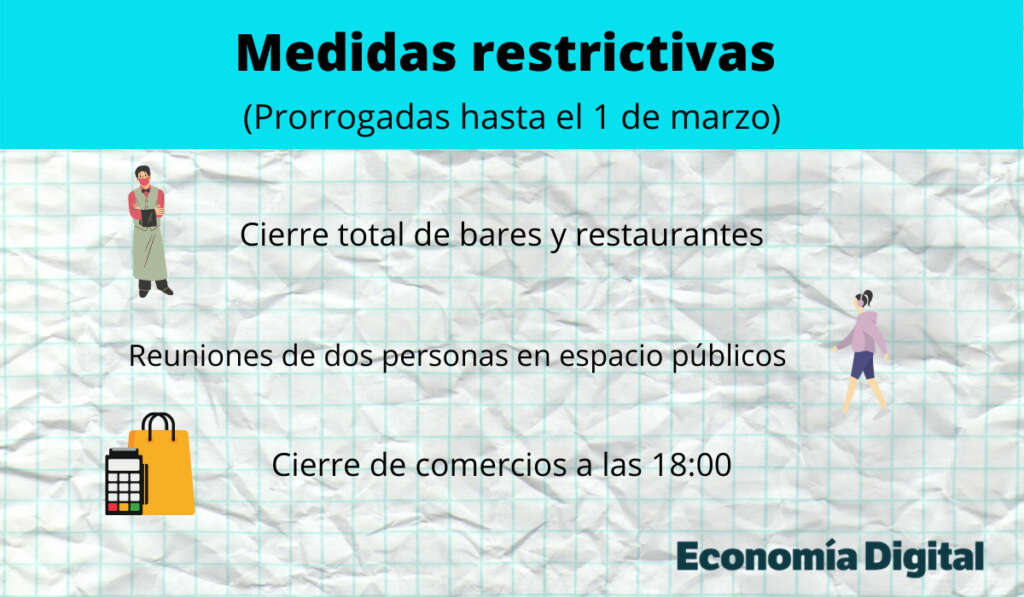 Medidas restrictivas
(Prorrogadas hasta el 1 de marzo)

Cierre total de bares y restaurantes

Reuniones de dos personas en espacio públicos

Cierre de comercios a las 18:00

Economía Digital